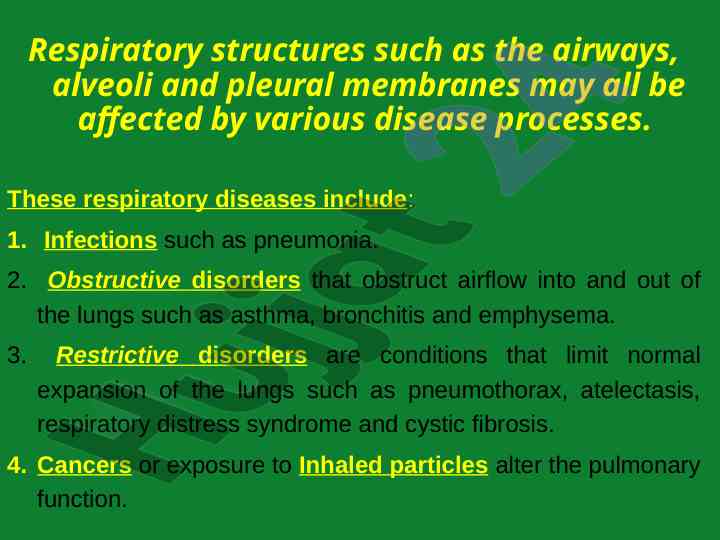 Respiratory structures such as the airways, alveoli and pleural membranes may all be affected by various disease processes.

These respiratory diseases include:

1. Infections such as pneumonia.

2. Obstructive disorders that obstruct airflow into and out of the lungs such as asthma, bronchitis and emphysema.

3. Restrictive disorders are conditions that limit normal expansion of the lungs such as pneumothorax, atelectasis, respiratory distress syndrome and cystic fibrosis.

4. Cancers or exposure to Inhaled particles alter the pulmonary function.

Hujjat 24